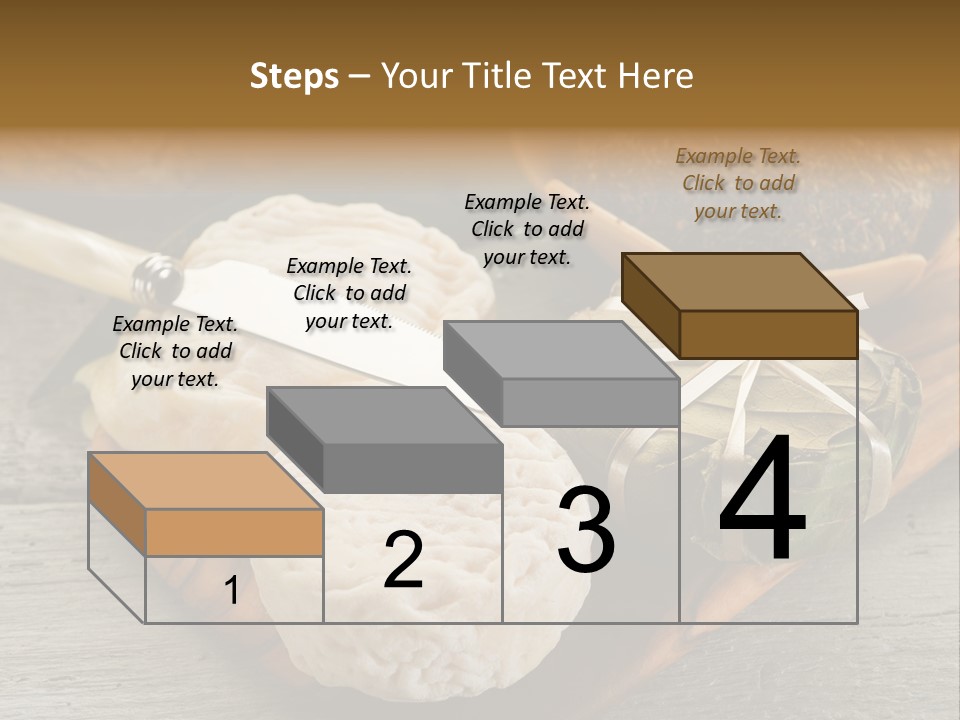 Steps – Your Title Text Here

Example Text. Click to add your text.

Example Text. Click to add your text.

Example Text. Click to add your text.

Example Text. Click to add your text.

1

2

3

4